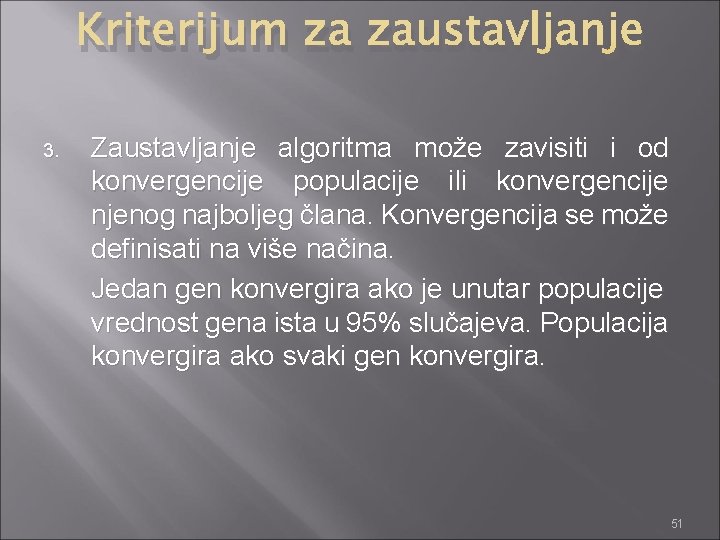 Kriterijum za zaustavljanje

3. Zaustavljanje algoritma može zavisiti i od konvergencije populacije ili konvergencije njenog najboljeg člana. Konvergencija se može definisati na više načina.

Jedan gen konvergira ako je unutar populacije vrednost gena ista u 95% slučajeva. Populacija konvergira ako svaki gen konvergira.

51